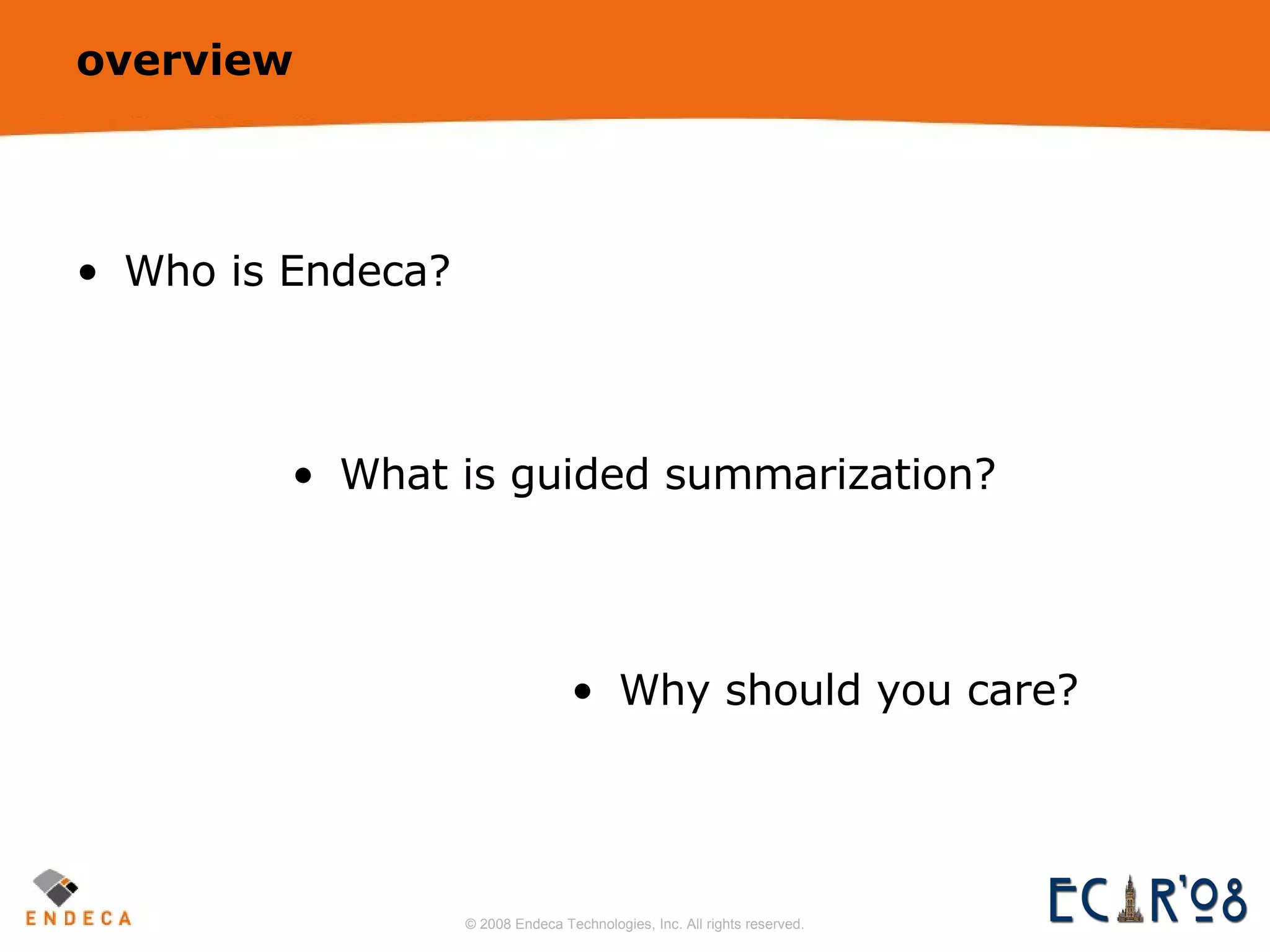 overview

• Who is Endeca?

• What is guided summarization?

• Why should you care?

ENDECA

© 2008 Endeca Technologies, Inc. All rights reserved.

ECIR'08